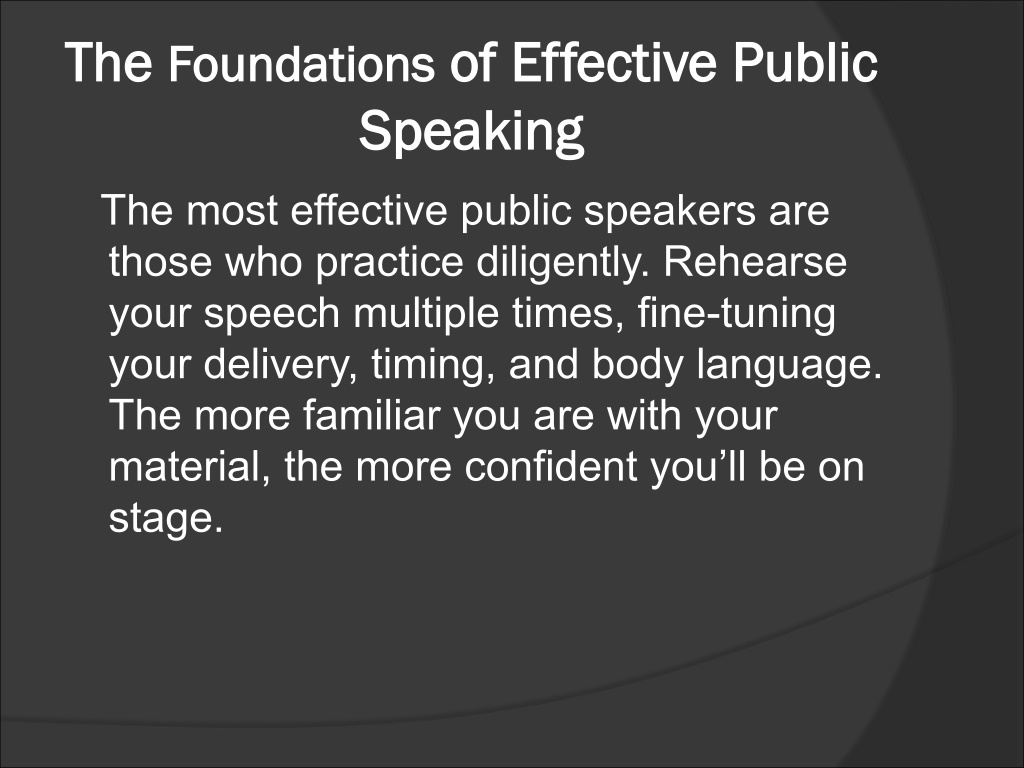 The Foundations of Effective Public Speaking

The most effective public speakers are those who practice diligently. Rehearse your speech multiple times, fine-tuning your delivery, timing, and body language. The more familiar you are with your material, the more confident you’ll be on stage.